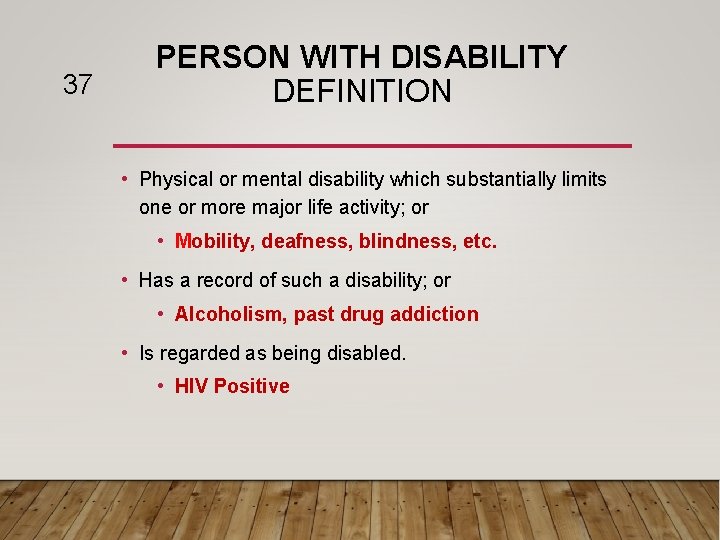 37

PERSON WITH DISABILITY
DEFINITION

• Physical or mental disability which substantially limits one or more major life activity; or
  • Mobility, deafness, blindness, etc.
• Has a record of such a disability; or
  • Alcoholism, past drug addiction
• Is regarded as being disabled.
  • HIV Positive